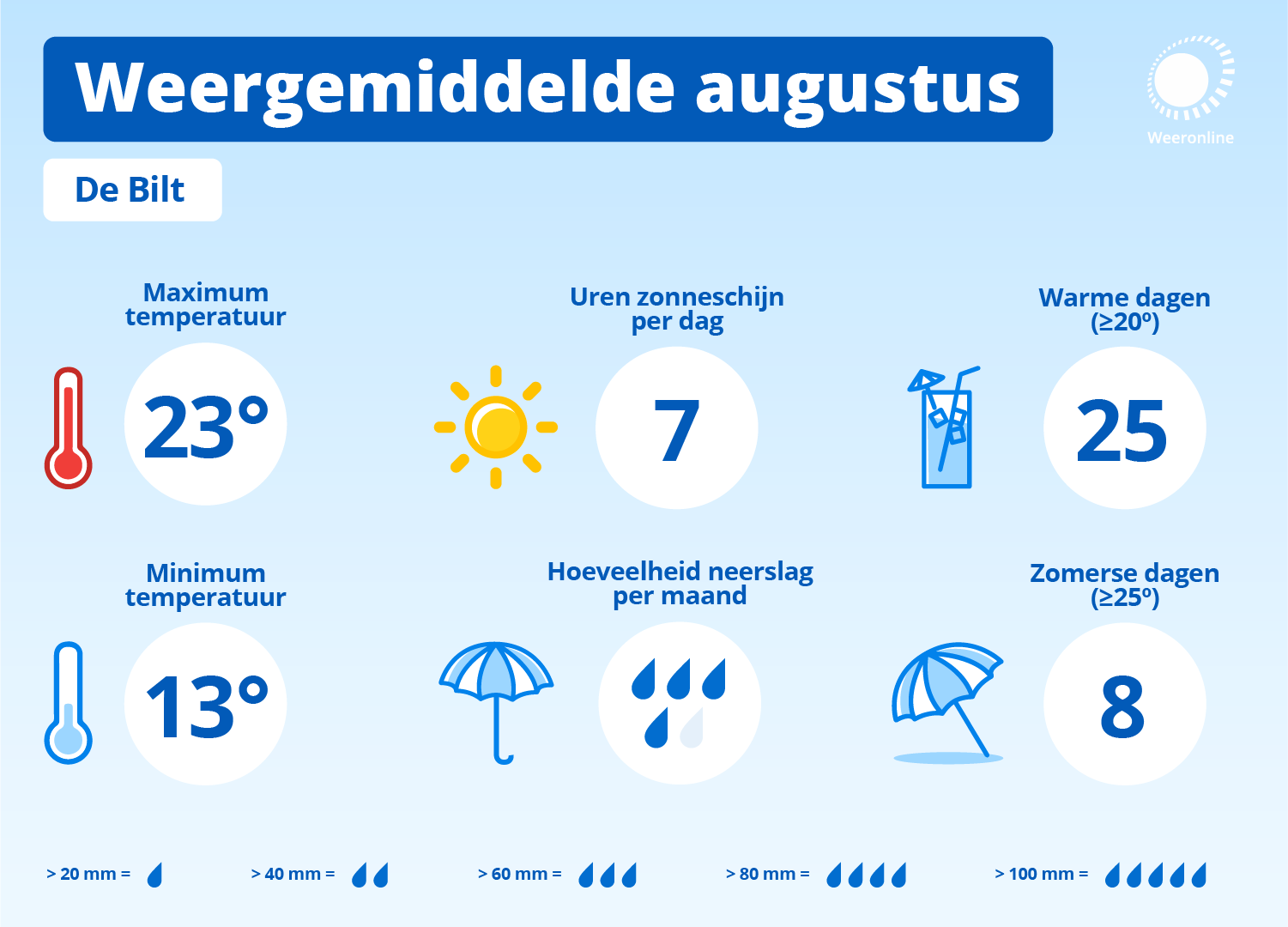 Weergemiddelde augustus

Weeronline

De Bilt

Maximum temperatuur

23°

Uren zonneschijn per dag

7

Warme dagen (≥20º)

25

Minimum temperatuur

13°

Hoeveelheid neerslag per maand

Zomerse dagen (≥25º)

8

> 20 mm =

> 40 mm =

> 60 mm =

> 80 mm =

> 100 mm =